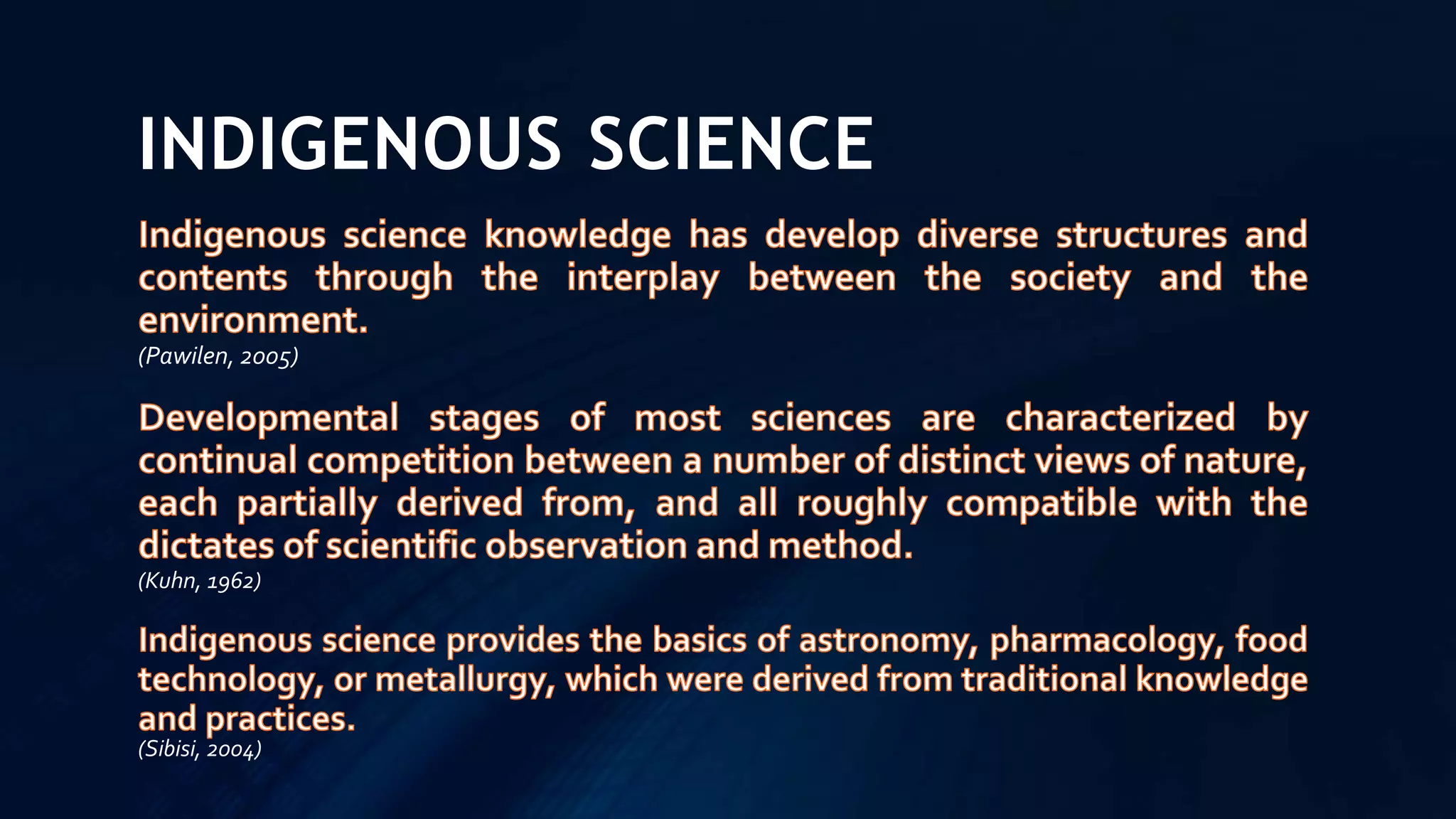 INDIGENOUS SCIENCE

Indigenous science knowledge has develop diverse structures and contents through the interplay between the society and the environment.
(Pawilen, 2005)

Developmental stages of most sciences are characterized by continual competition between a number of distinct views of nature, each partially derived from, and all roughly compatible with the dictates of scientific observation and method.
(Kuhn, 1962)

Indigenous science provides the basics of astronomy, pharmacology, food technology, or metallurgy, which were derived from traditional knowledge and practices.
(Sibisi, 2004)